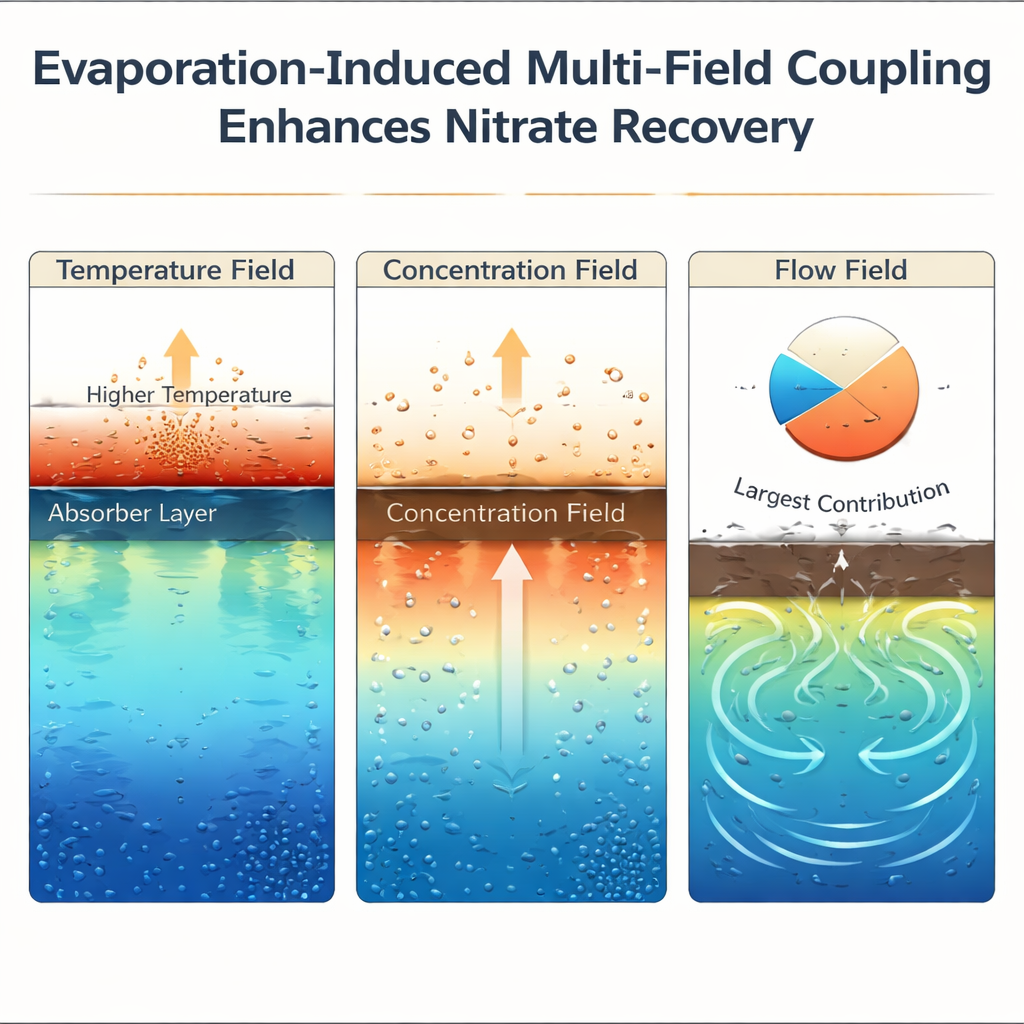 Evaporation-Induced Multi-Field Coupling Enhances Nitrate Recovery

Temperature Field

Higher Temperature

Absorber Layer

Concentration Field

Concentration Field

Flow Field

Largest Contribution